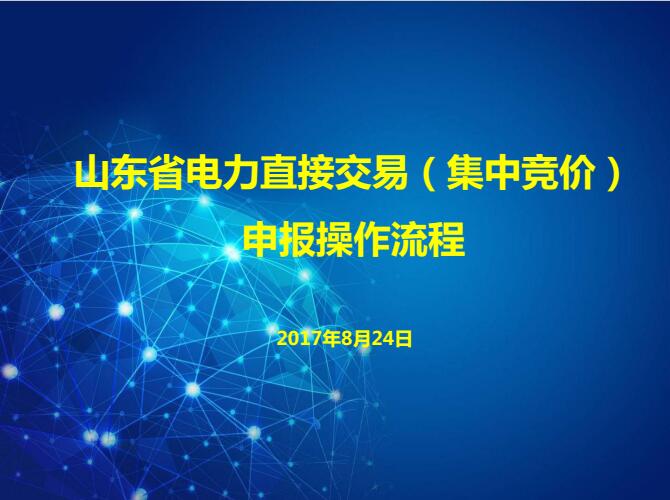 山东省电力直接交易（集中竞价）
申报操作流程

2017年8月24日